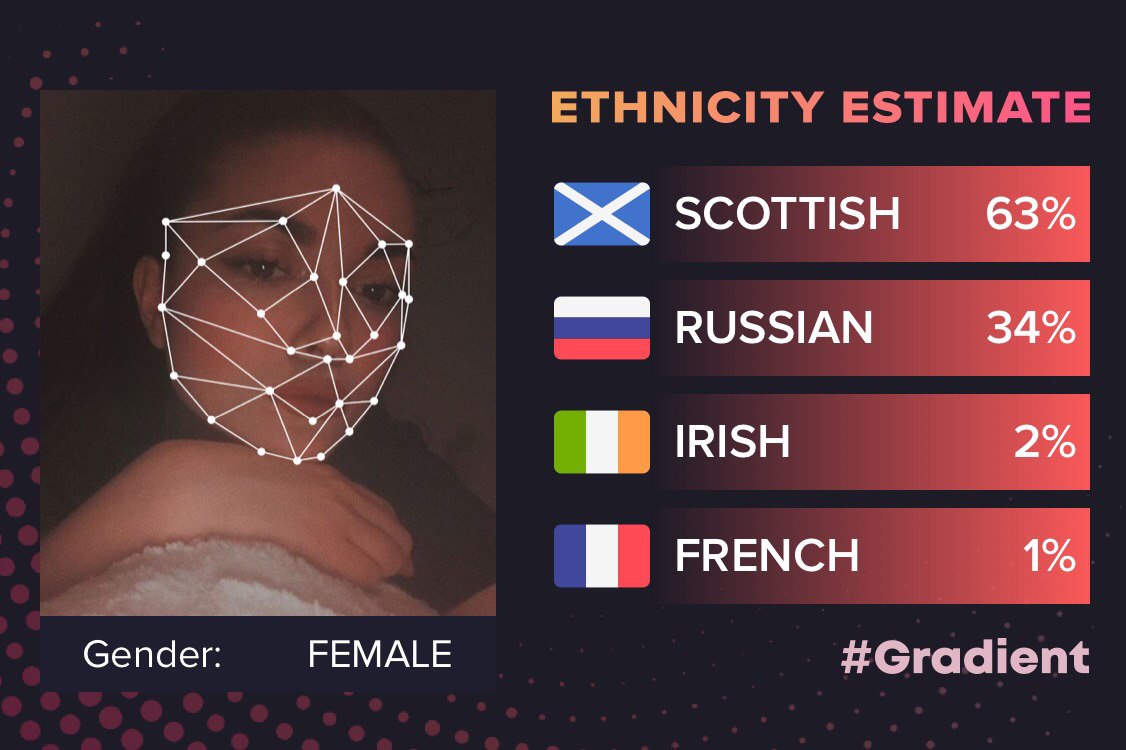 ETHNICITY ESTIMATE

SCOTTISH 63%

RUSSIAN 34%

IRISH 2%

FRENCH 1%

Gender: FEMALE

#Gradient